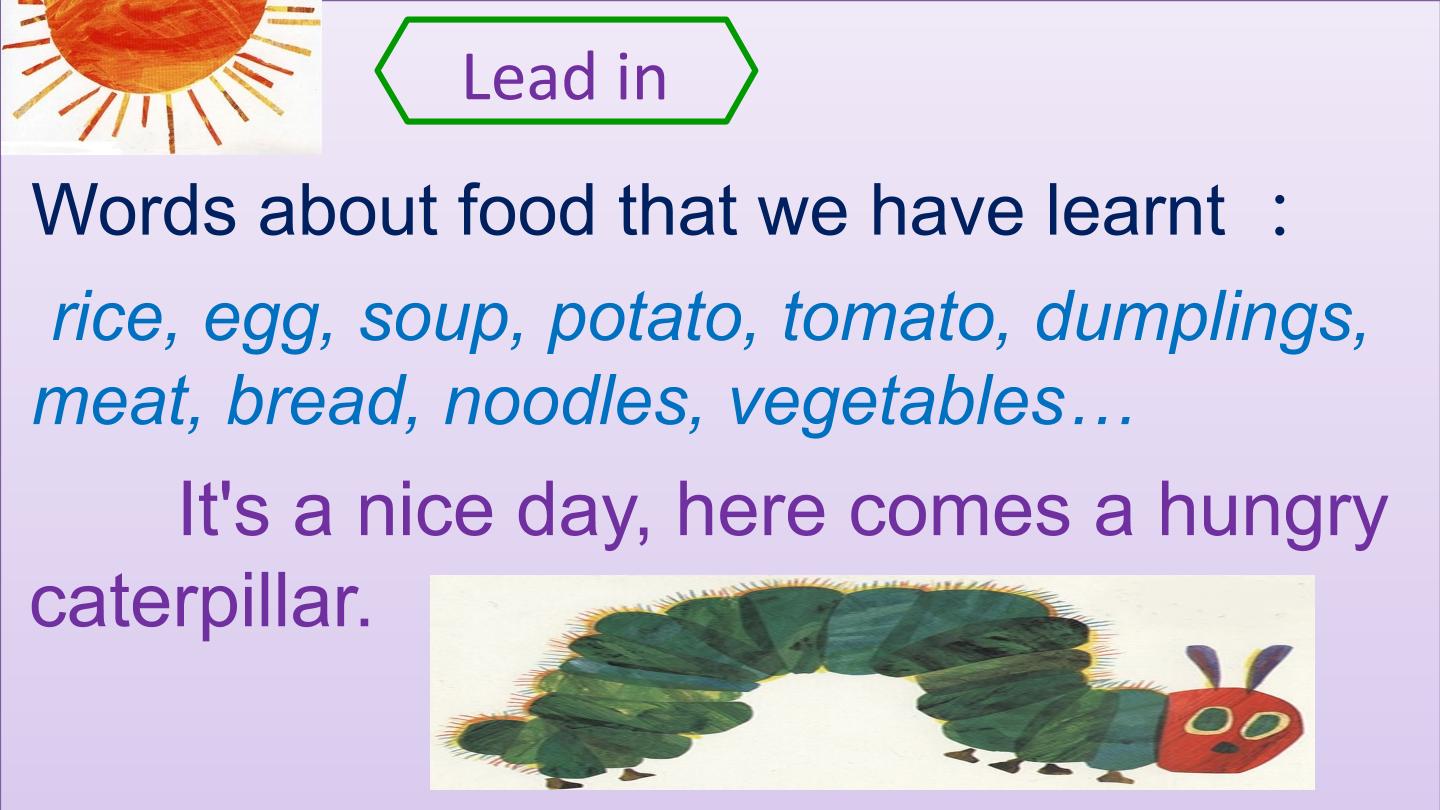 Lead in

Words about food that we have learnt ：

rice, egg, soup, potato, tomato, dumplings, meat, bread, noodles, vegetables…

It's a nice day, here comes a hungry caterpillar.